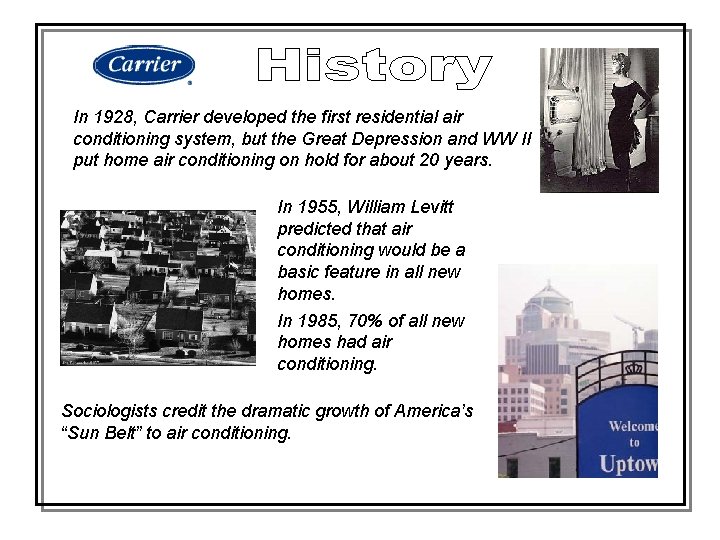 Carrier

History

In 1928, Carrier developed the first residential air conditioning system, but the Great Depression and WW II put home air conditioning on hold for about 20 years.

In 1955, William Levitt predicted that air conditioning would be a basic feature in all new homes.

In 1985, 70% of all new homes had air conditioning.

Sociologists credit the dramatic growth of America's "Sun Belt" to air conditioning.

Welcome to Uptow